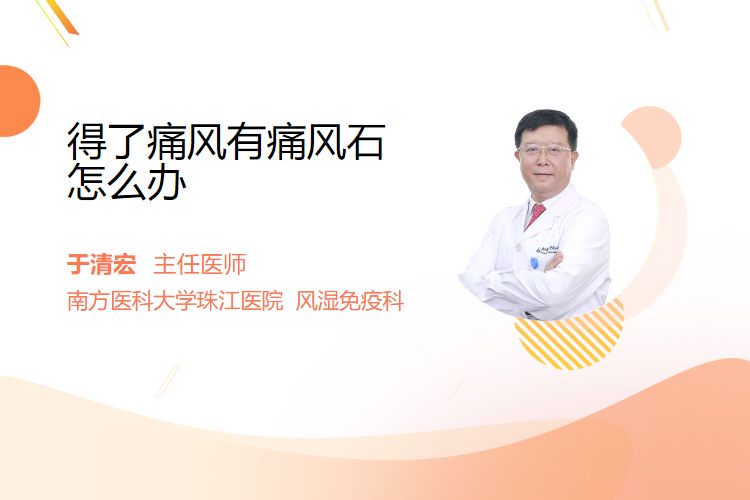 得了痛风有痛风石怎么办

于清宏 主任医师

南方医科大学珠江医院 风湿免疫科